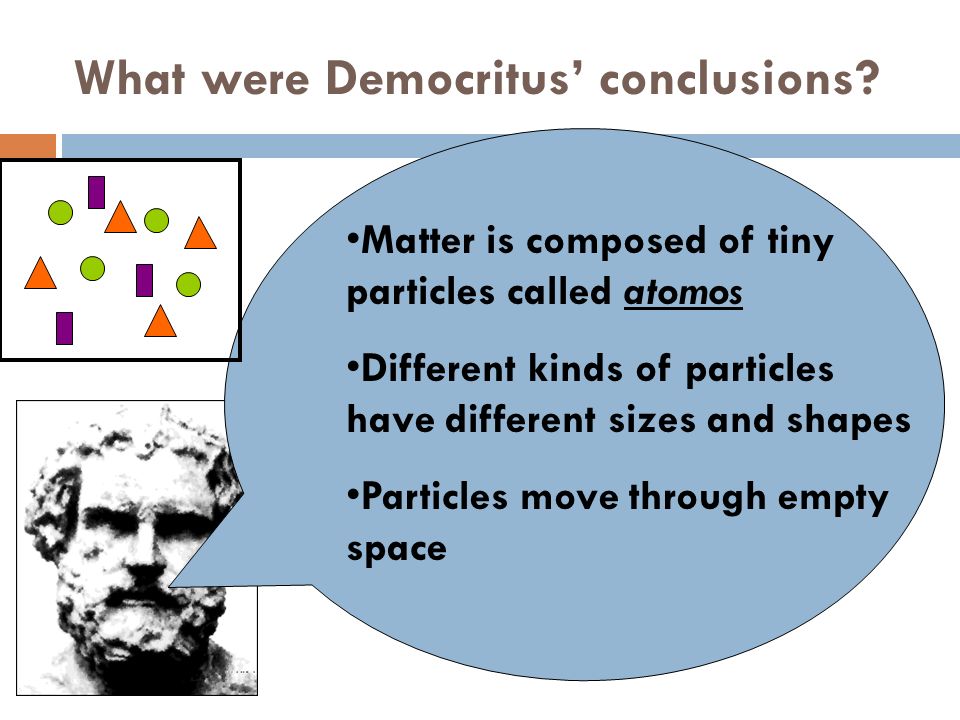 What were Democritus' conclusions?

•Matter is composed of tiny particles called atomos

•Different kinds of particles have different sizes and shapes

•Particles move through empty space